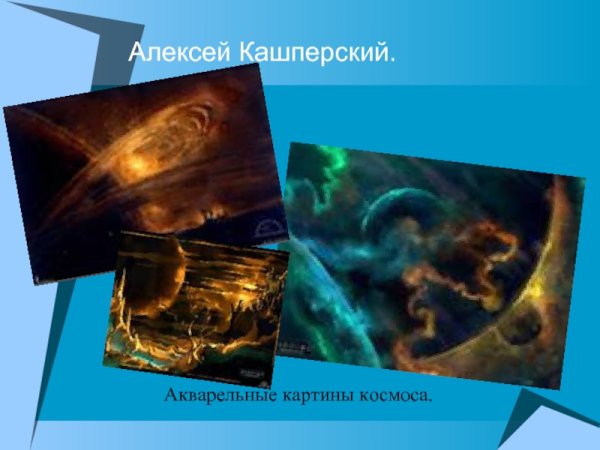 Алексей Кашперский.

Акварельные картины космоса.